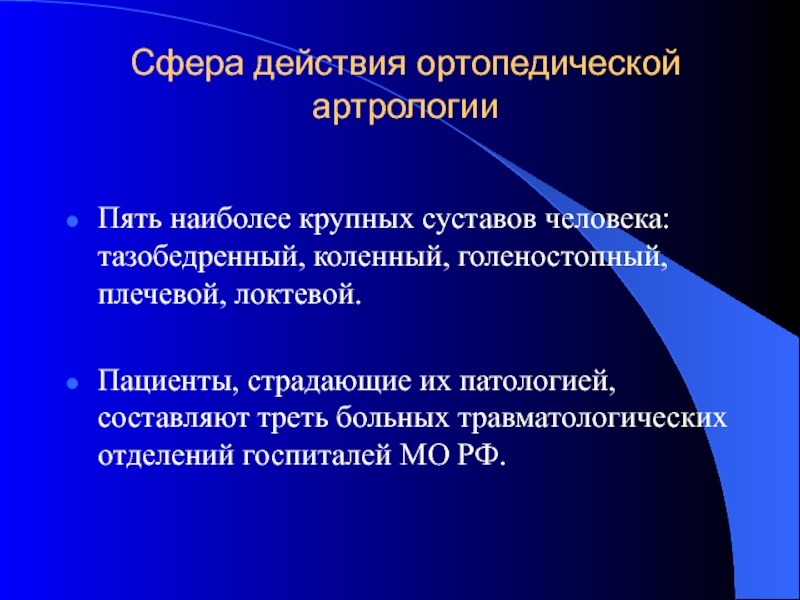 Сфера действия ортопедической артрологии

Пять наиболее крупных суставов человека: тазобедренный, коленный, голеностопный, плечевой, локтевой.

Пациенты, страдающие их патологией, составляют треть больных травматологических отделений госпиталей МО РФ.